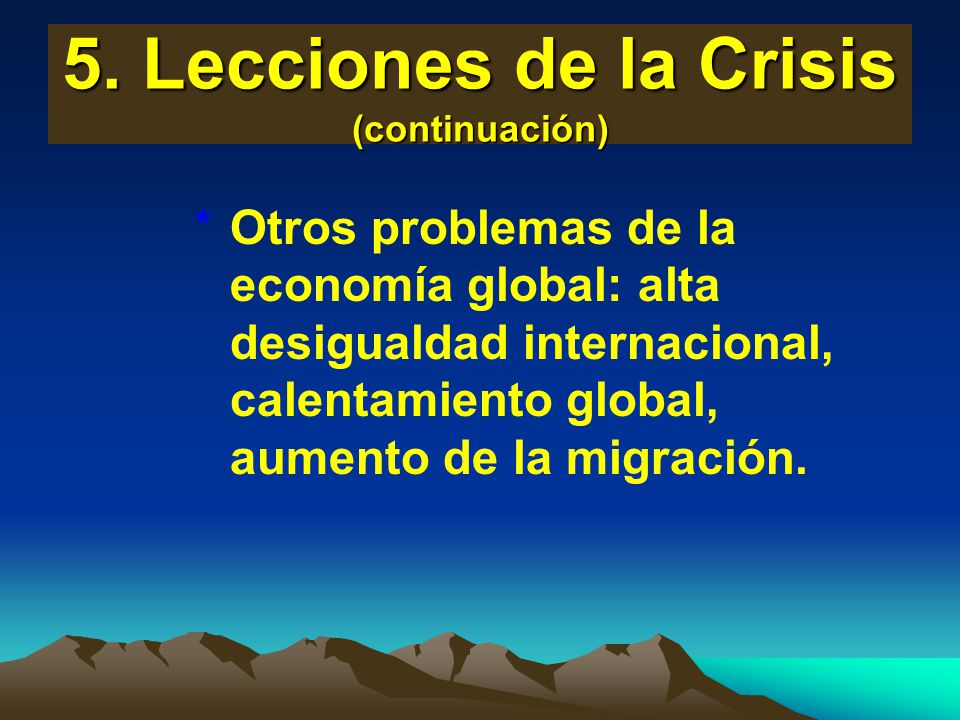 5. Lecciones de la Crisis
(continuación)

* Otros problemas de la economía global: alta desigualdad internacional, calentamiento global, aumento de la migración.